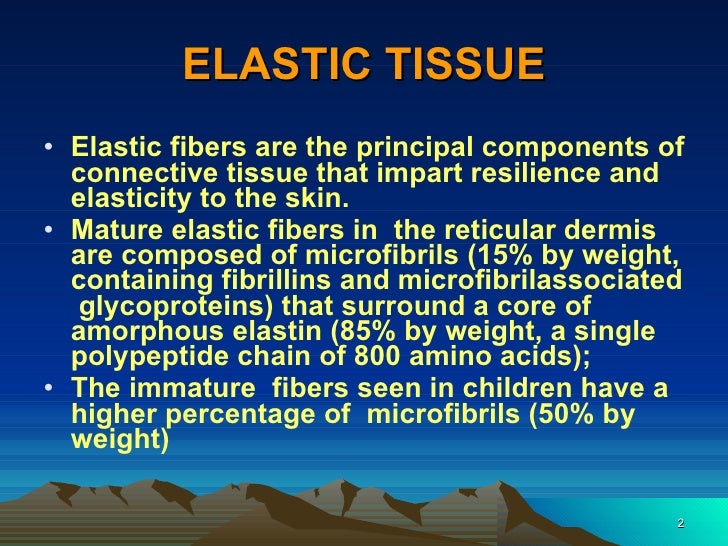 ELASTIC TISSUE

• Elastic fibers are the principal components of connective tissue that impart resilience and elasticity to the skin.
• Mature elastic fibers in the reticular dermis are composed of microfibrils (15% by weight, containing fibrillins and microfibrilassociated glycoproteins) that surround a core of amorphous elastin (85% by weight, a single polypeptide chain of 800 amino acids);
• The immature fibers seen in children have a higher percentage of microfibrils (50% by weight)

2